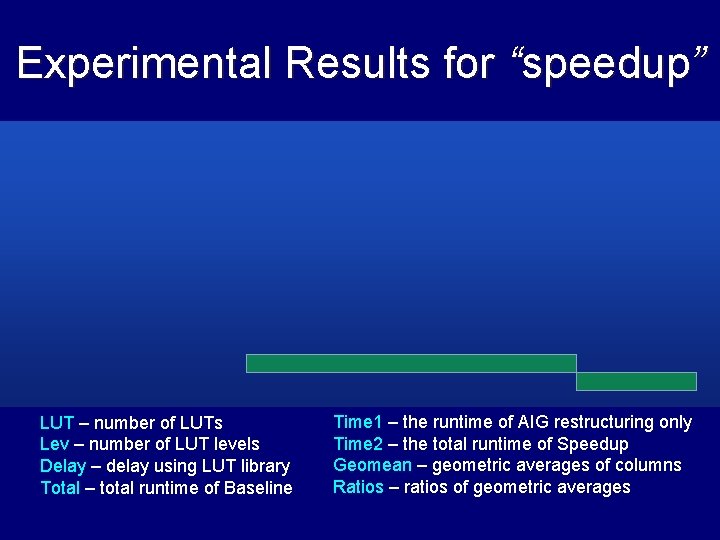 Experimental Results for “speedup”

LUT – number of LUTs
Lev – number of LUT levels
Delay – delay using LUT library
Total – total runtime of Baseline

Time1 – the runtime of AIG restructuring only
Time2 – the total runtime of Speedup
Geomean – geometric averages of columns
Ratios – ratios of geometric averages